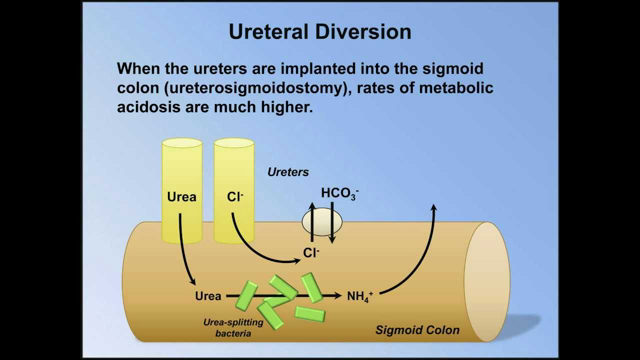 Ureteral Diversion

When the ureters are implanted into the sigmoid colon (ureterosigmoidostomy), rates of metabolic acidosis are much higher.

Ureters

Urea

$Cl^-$

$HCO_3^-$

$Cl^-$

Urea

$NH_4^+$

Urea-splitting bacteria

Sigmoid Colon